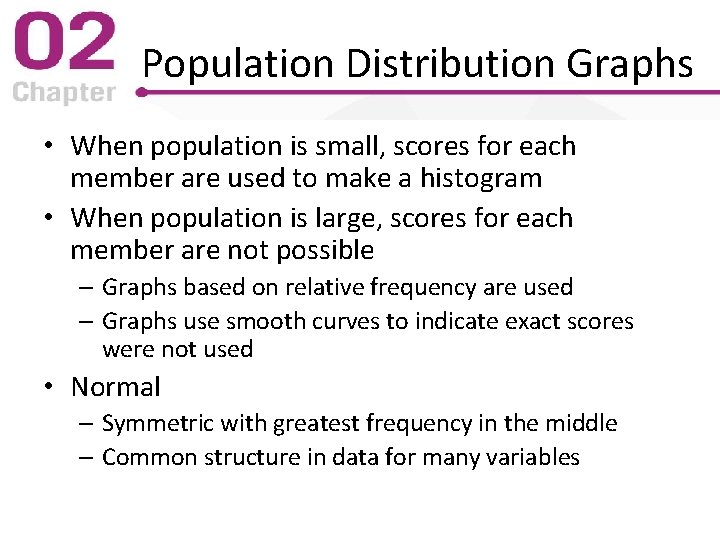 02
Chapter

Population Distribution Graphs

• When population is small, scores for each member are used to make a histogram
• When population is large, scores for each member are not possible
– Graphs based on relative frequency are used
– Graphs use smooth curves to indicate exact scores were not used
• Normal
– Symmetric with greatest frequency in the middle
– Common structure in data for many variables